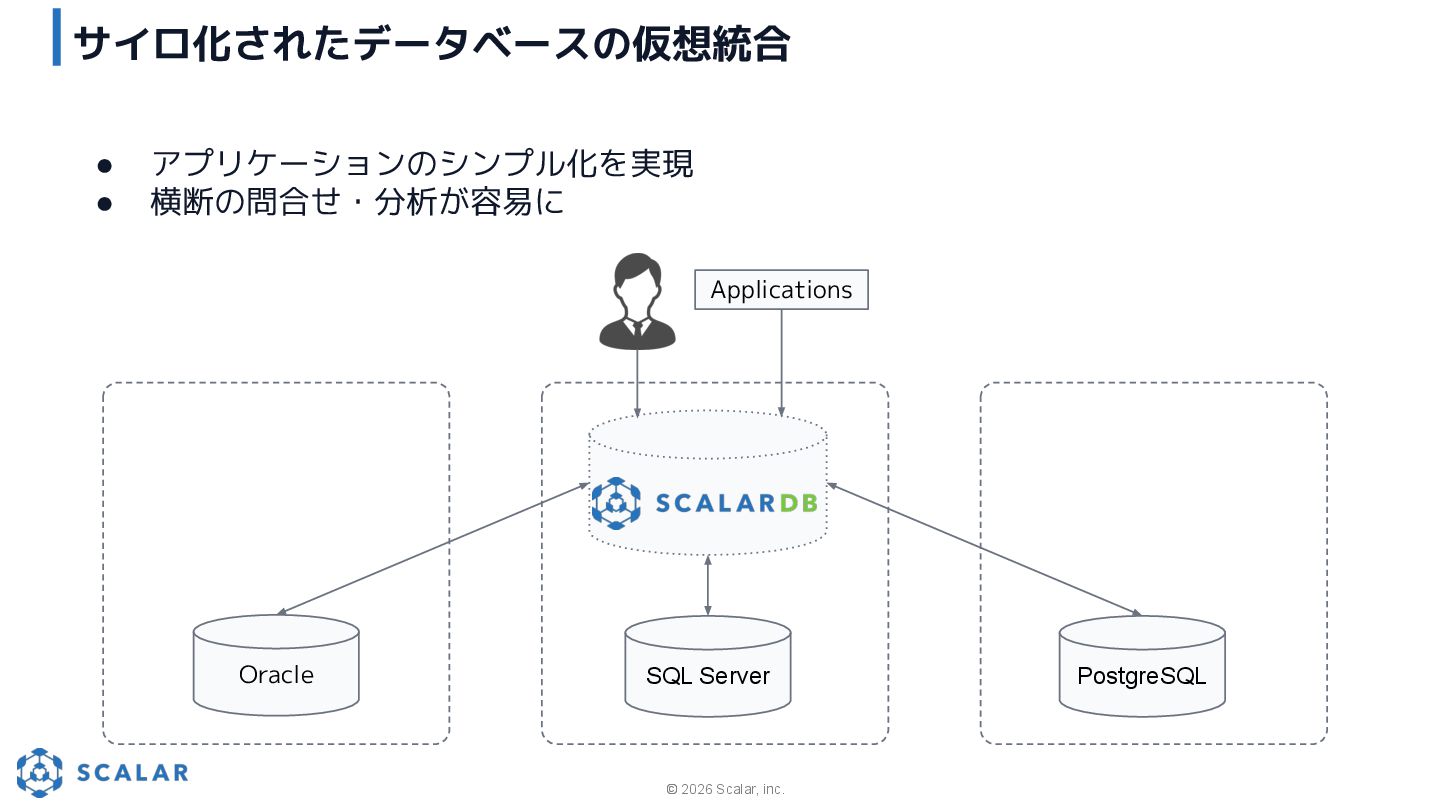 サイロ化されたデータベースの仮想統合

● アプリケーションのシンプル化を実現
● 横断の問合せ・分析が容易に

Applications

SCALARDB

Oracle

SQL Server

PostgreSQL

SCALAR

© 2026 Scalar, inc.